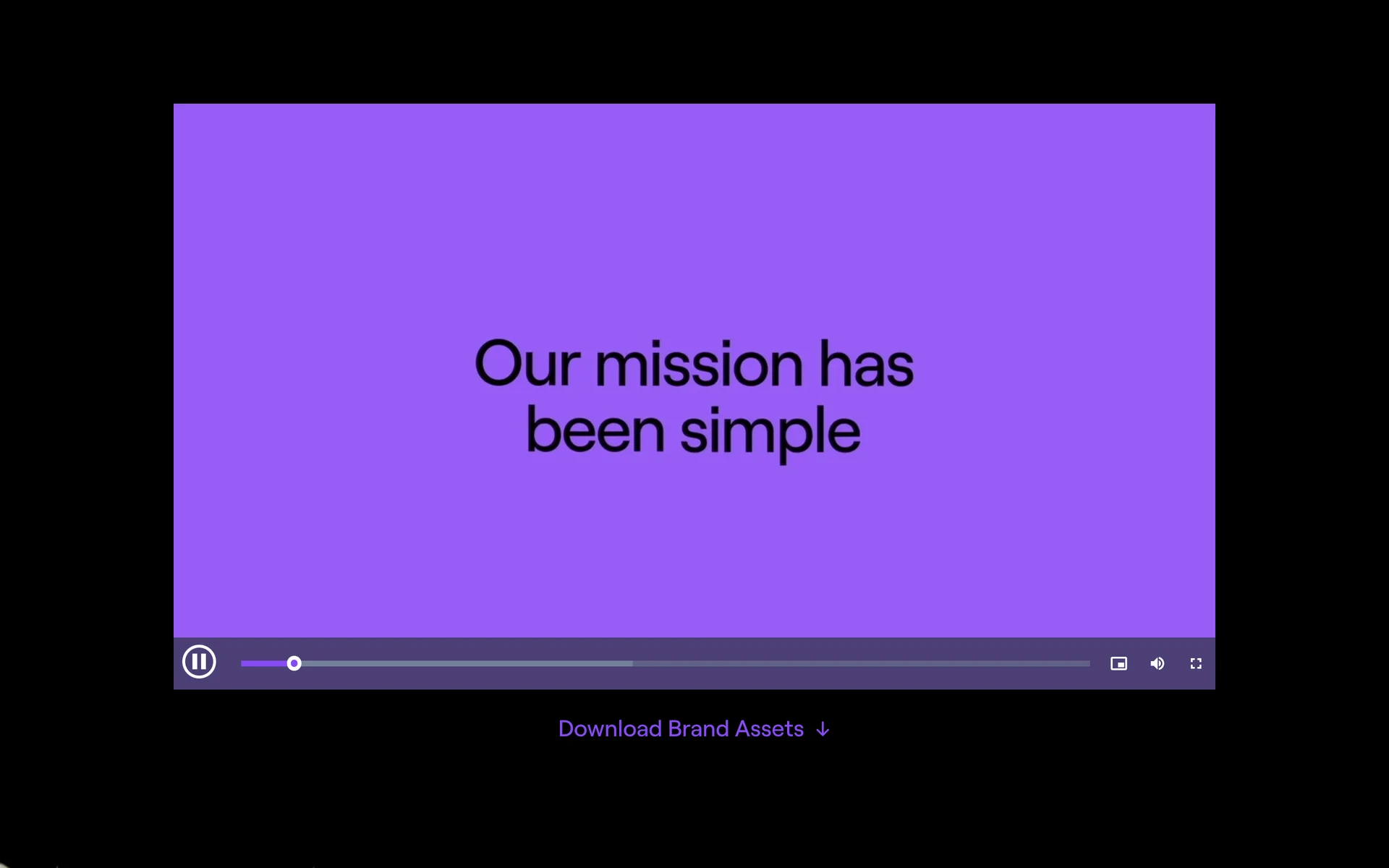 Our mission has been simple

Download Brand Assets ↓